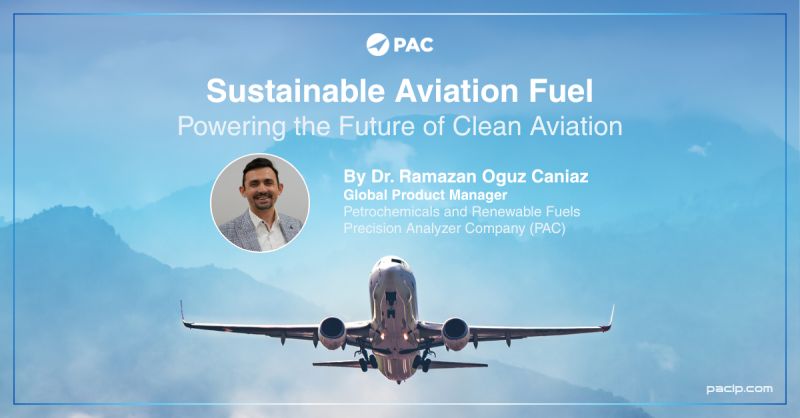 PAC

Sustainable Aviation Fuel
Powering the Future of Clean Aviation

By Dr. Ramazan Oguz Caniaz
Global Product Manager
Petrochemicals and Renewable Fuels
Precision Analyzer Company (PAC)

paclp.com